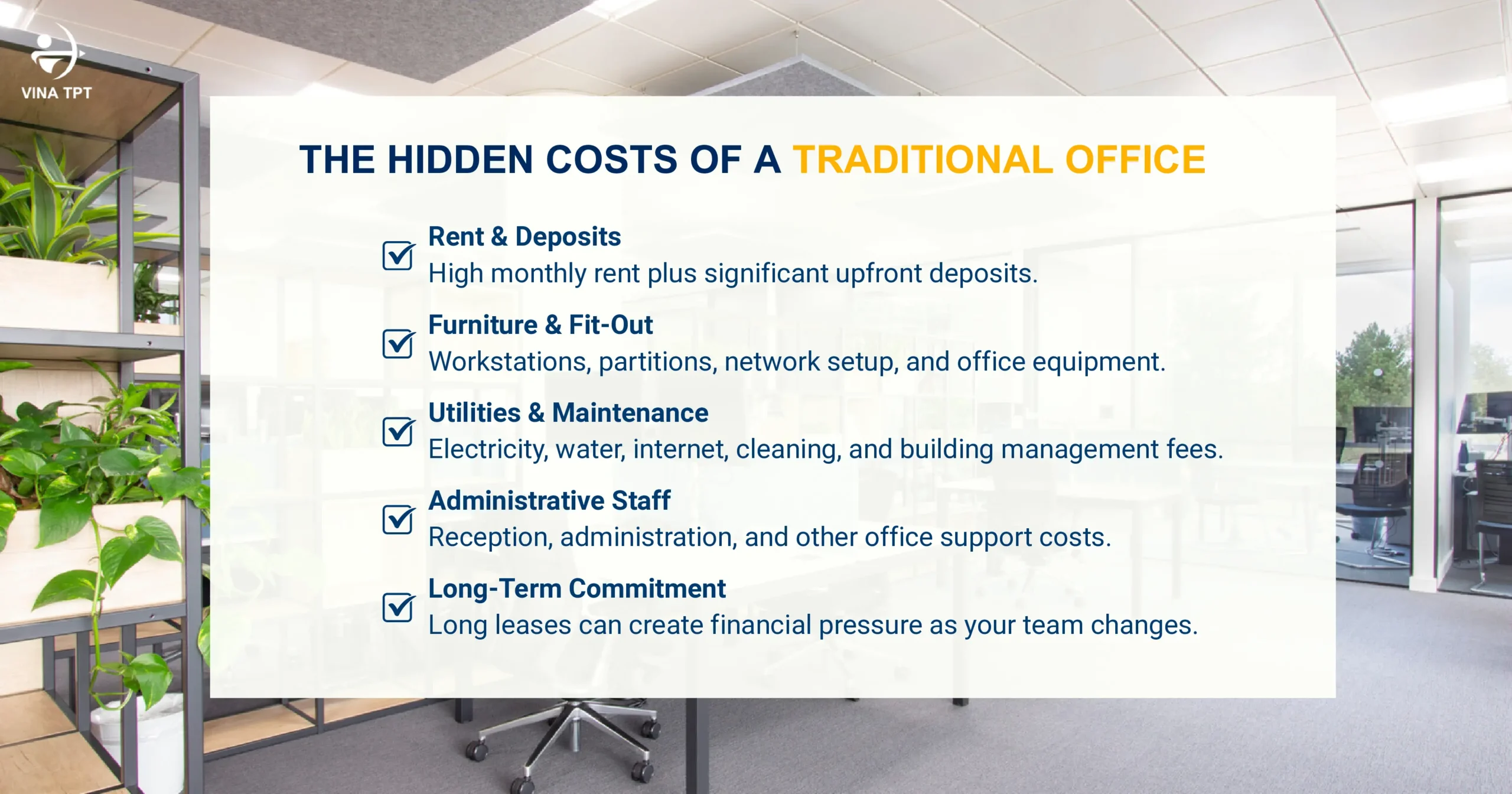 VINA TPT

THE HIDDEN COSTS OF A TRADITIONAL OFFICE

Rent & Deposits
High monthly rent plus significant upfront deposits.

Furniture & Fit-Out
Workstations, partitions, network setup, and office equipment.

Utilities & Maintenance
Electricity, water, internet, cleaning, and building management fees.

Administrative Staff
Reception, administration, and other office support costs.

Long-Term Commitment
Long leases can create financial pressure as your team changes.